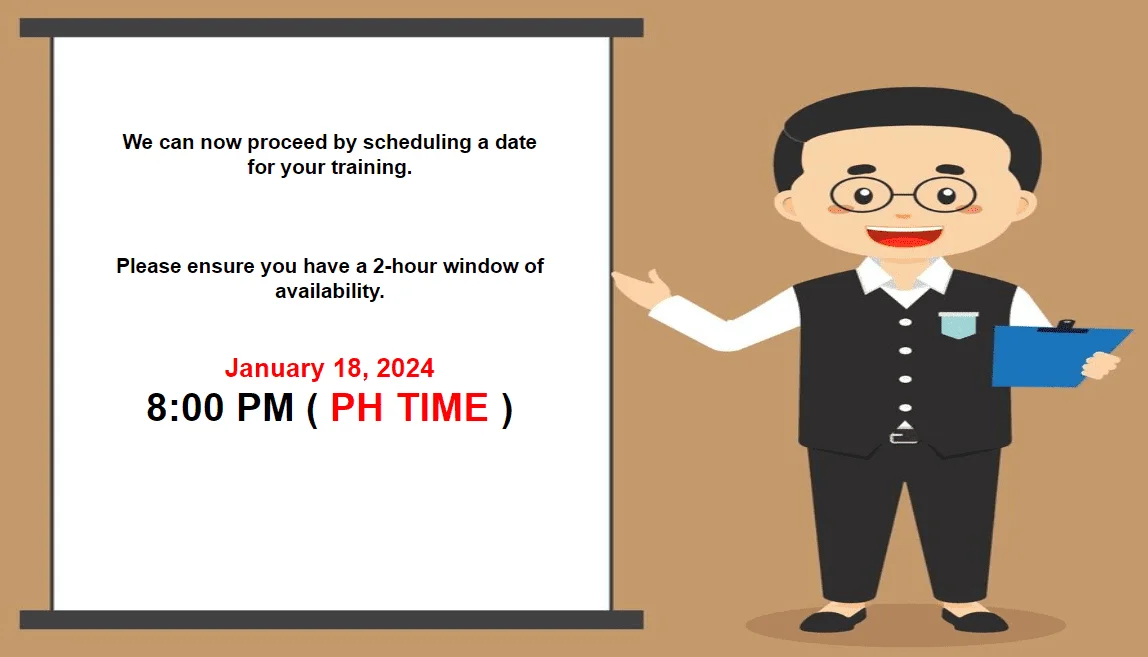 We can now proceed by scheduling a date for your training.

Please ensure you have a 2-hour window of availability.

January 18, 2024
8:00 PM ( PH TIME )